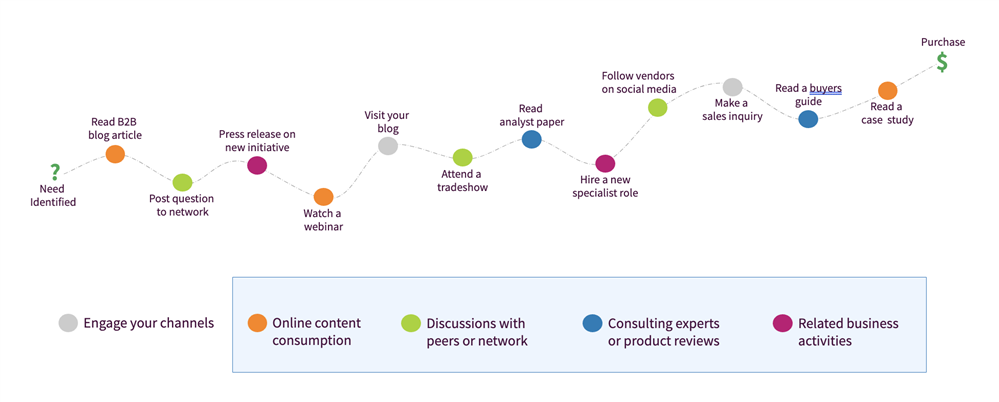 ?
Need Identified

Read B2B blog article

Post question to network

Press release on new initiative

Watch a webinar

Visit your blog

Attend a tradeshow

Read analyst paper

Hire a new specialist role

Follow vendors on social media

Make a sales inquiry

Read a buyers guide

Read a case study

Purchase
$

Engage your channels

Online content consumption

Discussions with peers or network

Consulting experts or product reviews

Related business activities